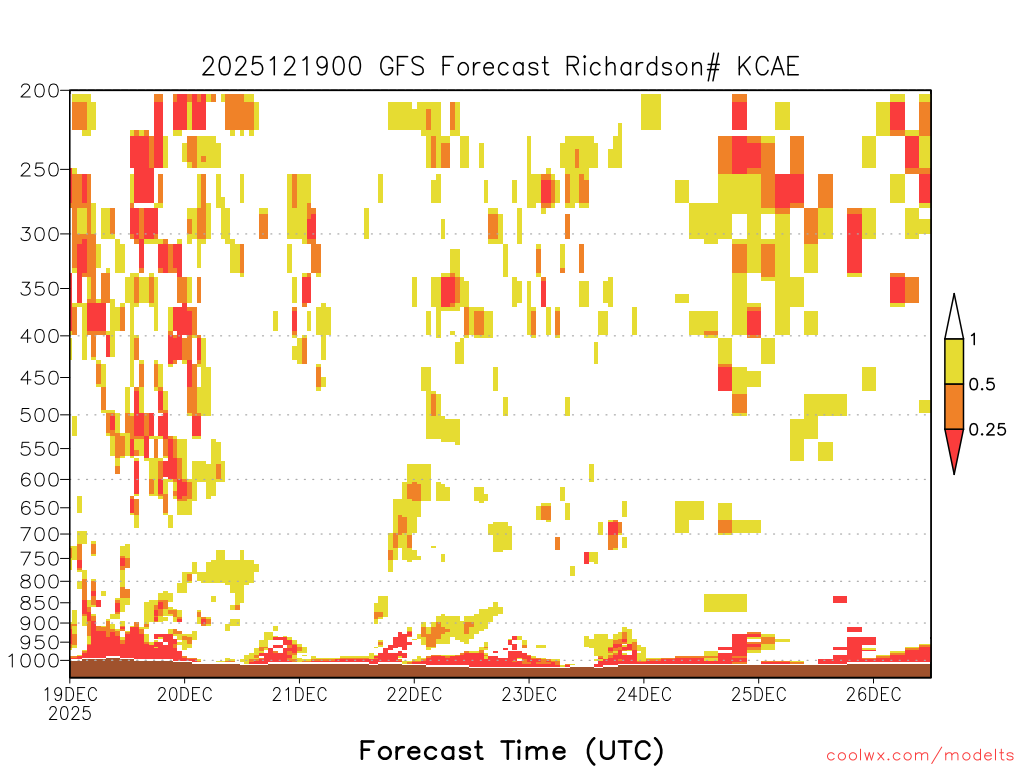 2025121900 GFS Forecast Richardson# KCAE

200
250
300
350
400
450
500
550
600
650
700
750
800
850
900
950
1000

1
0.5
0.25

19DEC
2025
20DEC
21DEC
22DEC
23DEC
24DEC
25DEC
26DEC

Forecast Time (UTC)

coolwx.com/modelts